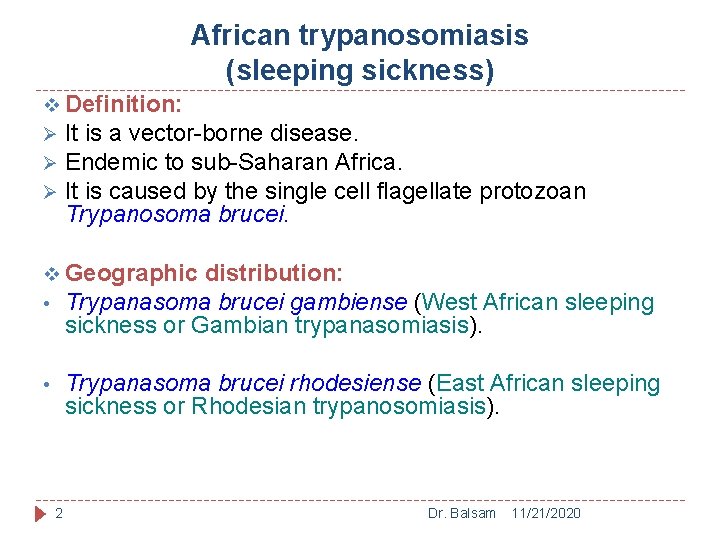 African trypanosomiasis
(sleeping sickness)

❖ Definition:
➢ It is a vector-borne disease.
➢ Endemic to sub-Saharan Africa.
➢ It is caused by the single cell flagellate protozoan Trypanosoma brucei.

❖ Geographic distribution:
• Trypanasoma brucei gambiense (West African sleeping sickness or Gambian trypanasomiasis).

• Trypanasoma brucei rhodesiense (East African sleeping sickness or Rhodesian trypanosomiasis).

2 Dr. Balsam 11/21/2020